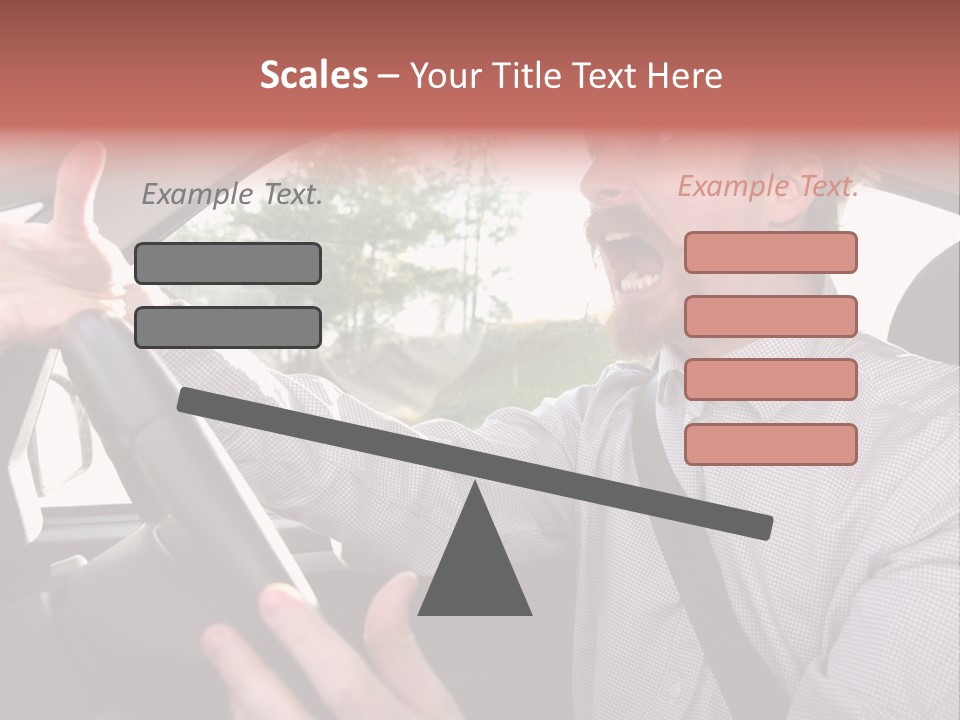 Scales – Your Title Text Here

Example Text.

Example Text.